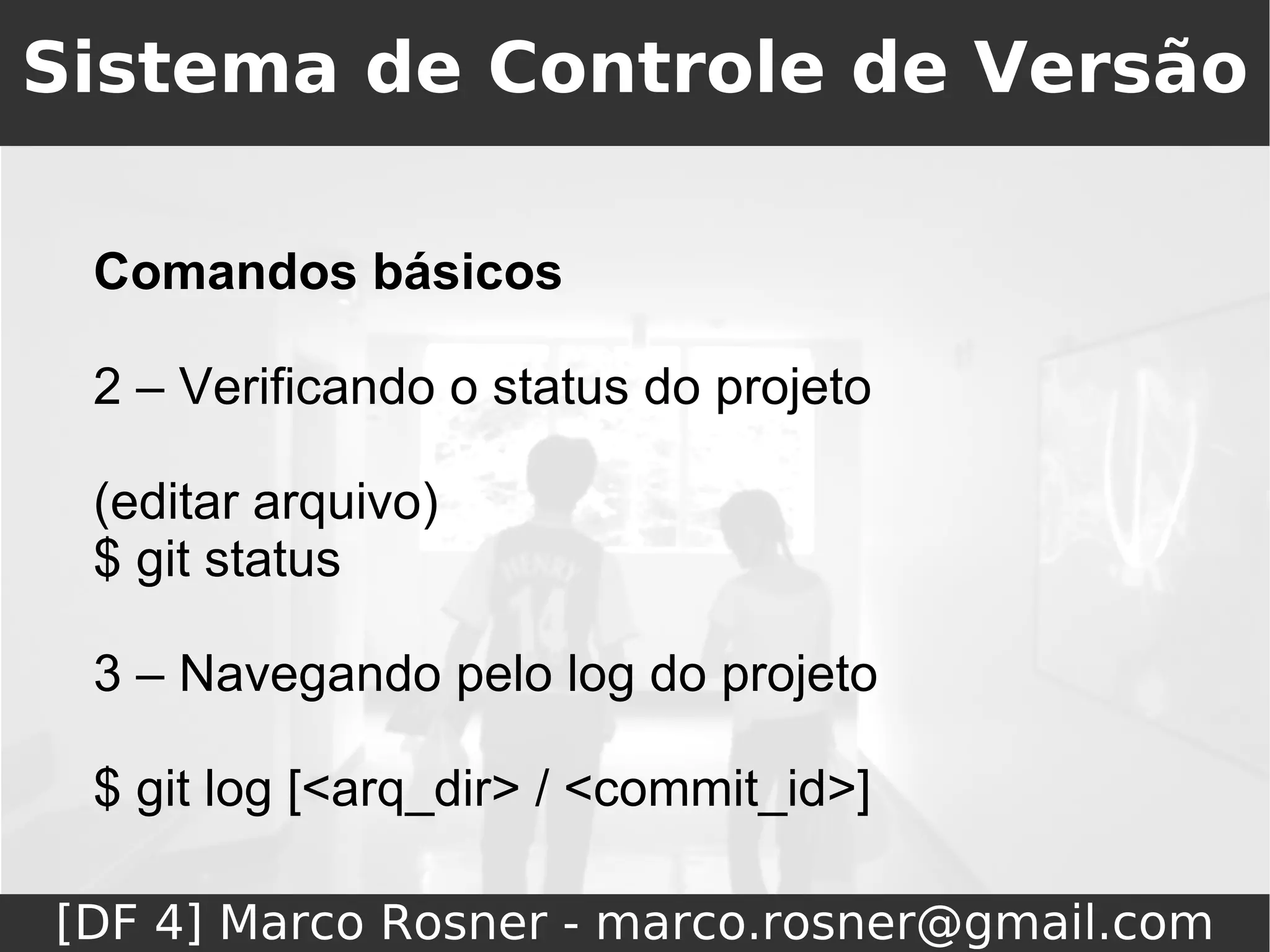 Sistema de Controle de Versão

Comandos básicos

2 – Verificando o status do projeto

(editar arquivo)
$ git status

3 – Navegando pelo log do projeto

$ git log [<arq_dir> / <commit_id>]

[DF 4] Marco Rosner - marco.rosner@gmail.com